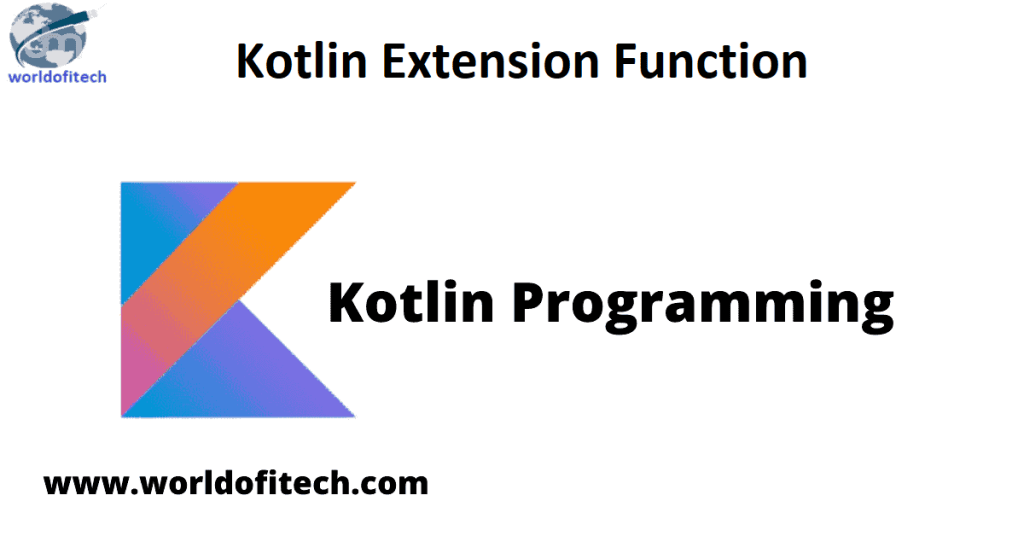 worldofitech

Kotlin Extension Function

Kotlin Programming

www.worldofitech.com